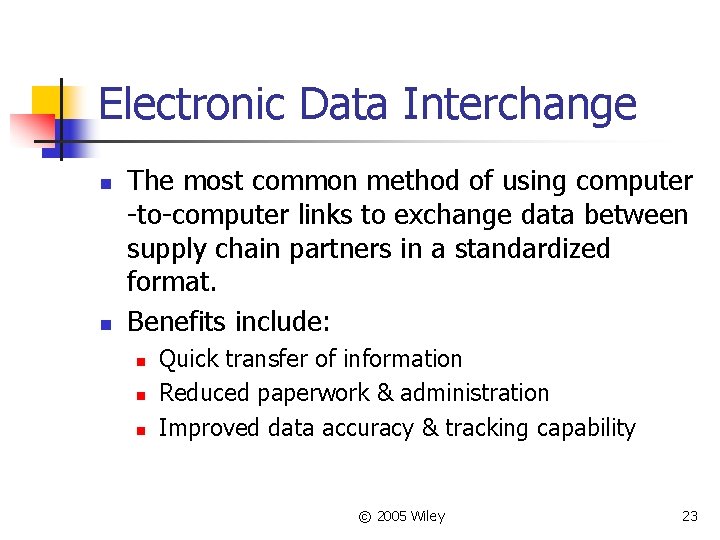 Electronic Data Interchange

- The most common method of using computer -to-computer links to exchange data between supply chain partners in a standardized format.
- Benefits include:
  - Quick transfer of information
  - Reduced paperwork & administration
  - Improved data accuracy & tracking capability

© 2005 Wiley

23